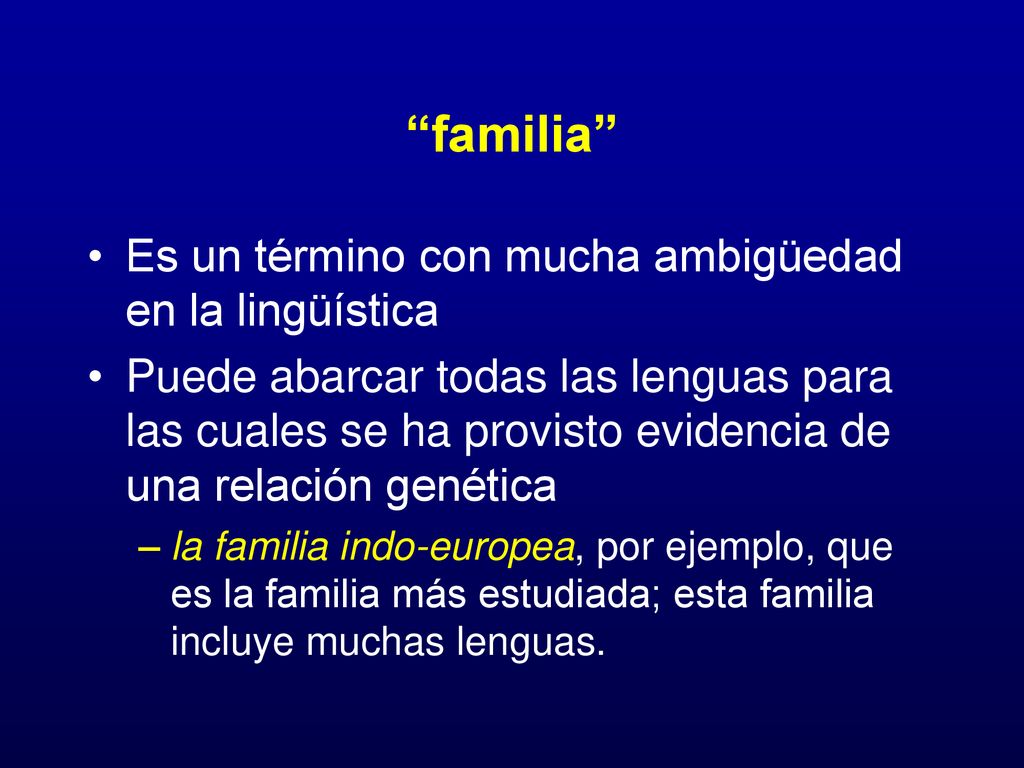 “familia”

• Es un término con mucha ambigüedad en la lingüística

• Puede abarcar todas las lenguas para las cuales se ha provisto evidencia de una relación genética

– la familia indo-europea, por ejemplo, que es la familia más estudiada; esta familia incluye muchas lenguas.